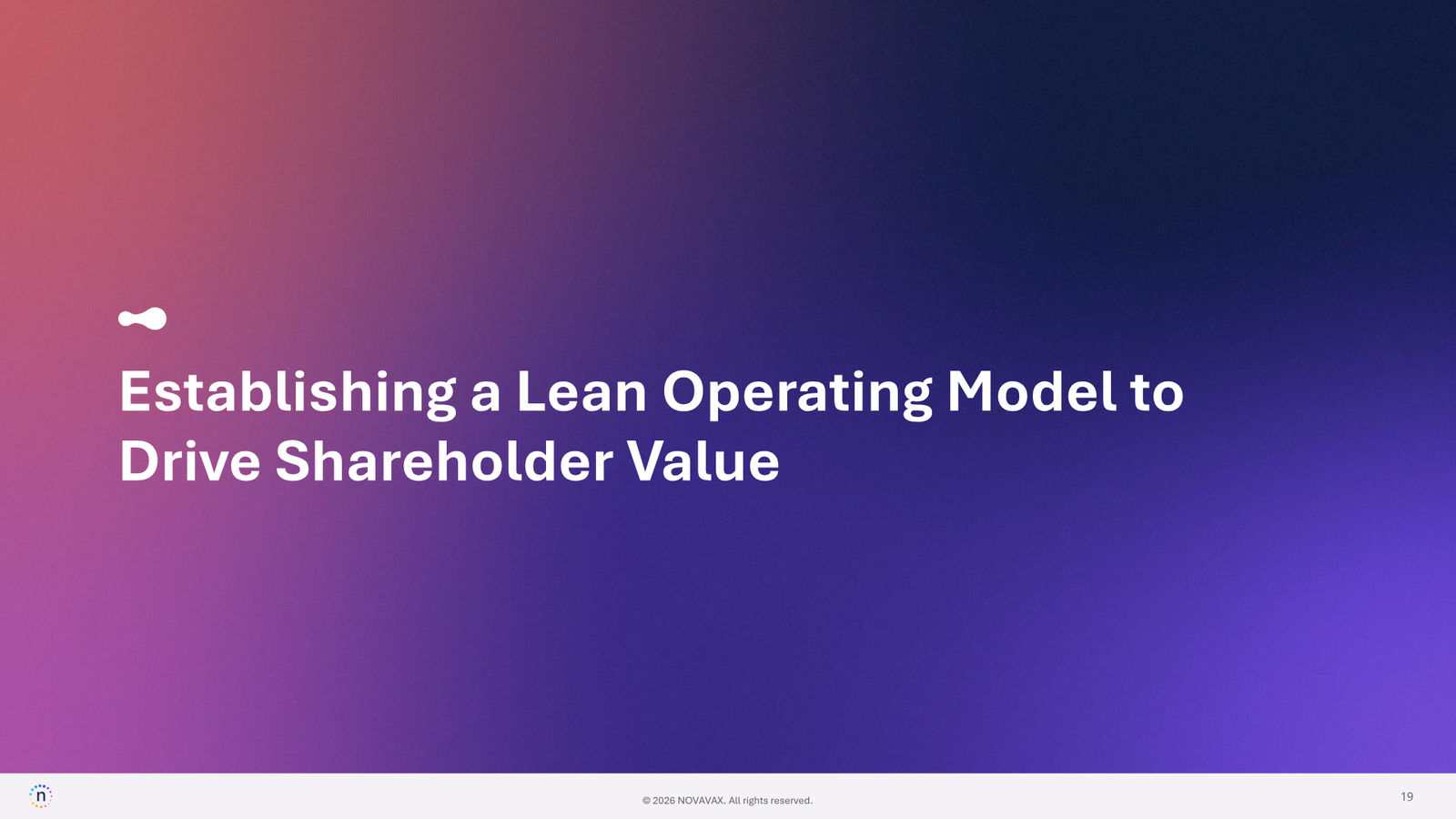 Establishing a Lean Operating Model to Drive Shareholder Value

n

© 2026 NOVAVAX. All rights reserved.

19